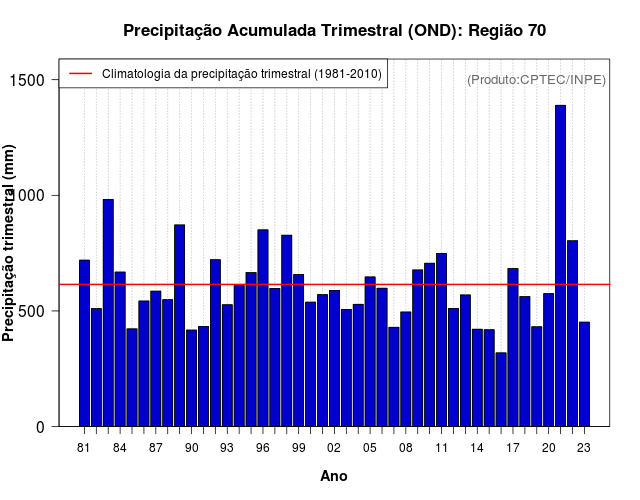 Precipitação Acumulada Trimestral (OND): Região 70

Climatologia da precipitação trimestral (1981-2010)

(Produto:CPTEC/INPE)

Precipitação trimestral (mm)

1500
1000
500
0

81 84 87 90 93 96 99 02 05 08 11 14 17 20 23

Ano